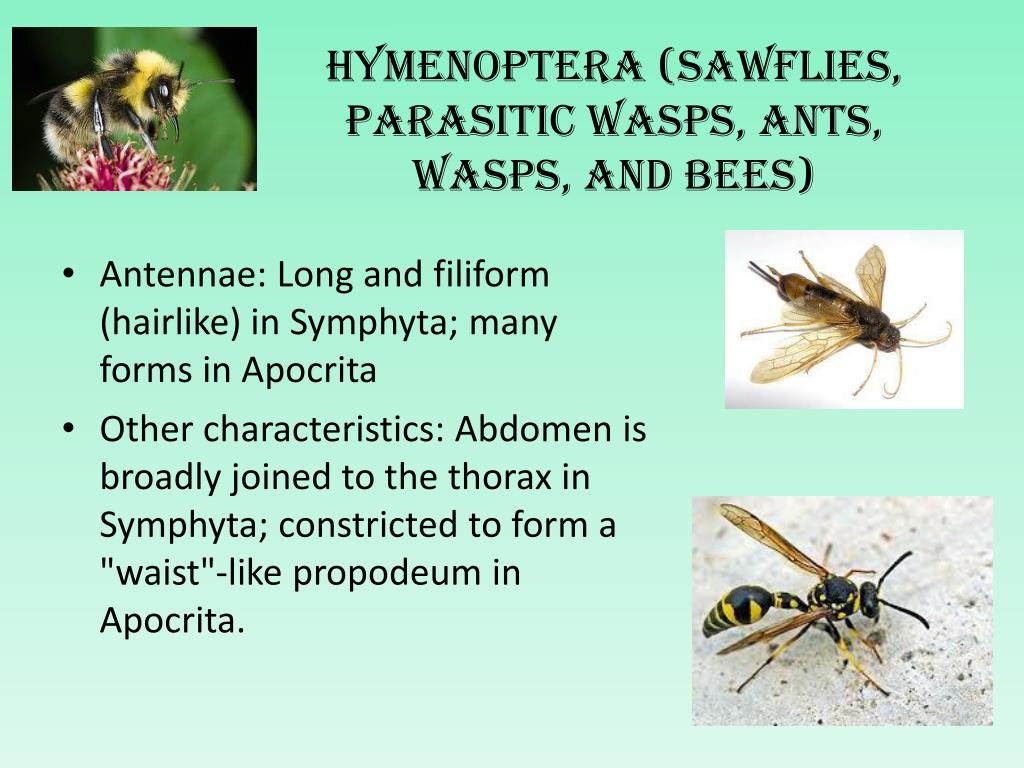 HYMENOPTERA (SAWFLIES, PARASITIC WASPS, ANTS, WASPS, AND BEES)

• Antennae: Long and filiform (hairlike) in Symphyta; many forms in Apocrita

• Other characteristics: Abdomen is broadly joined to the thorax in Symphyta; constricted to form a "waist"-like propodeum in Apocrita.